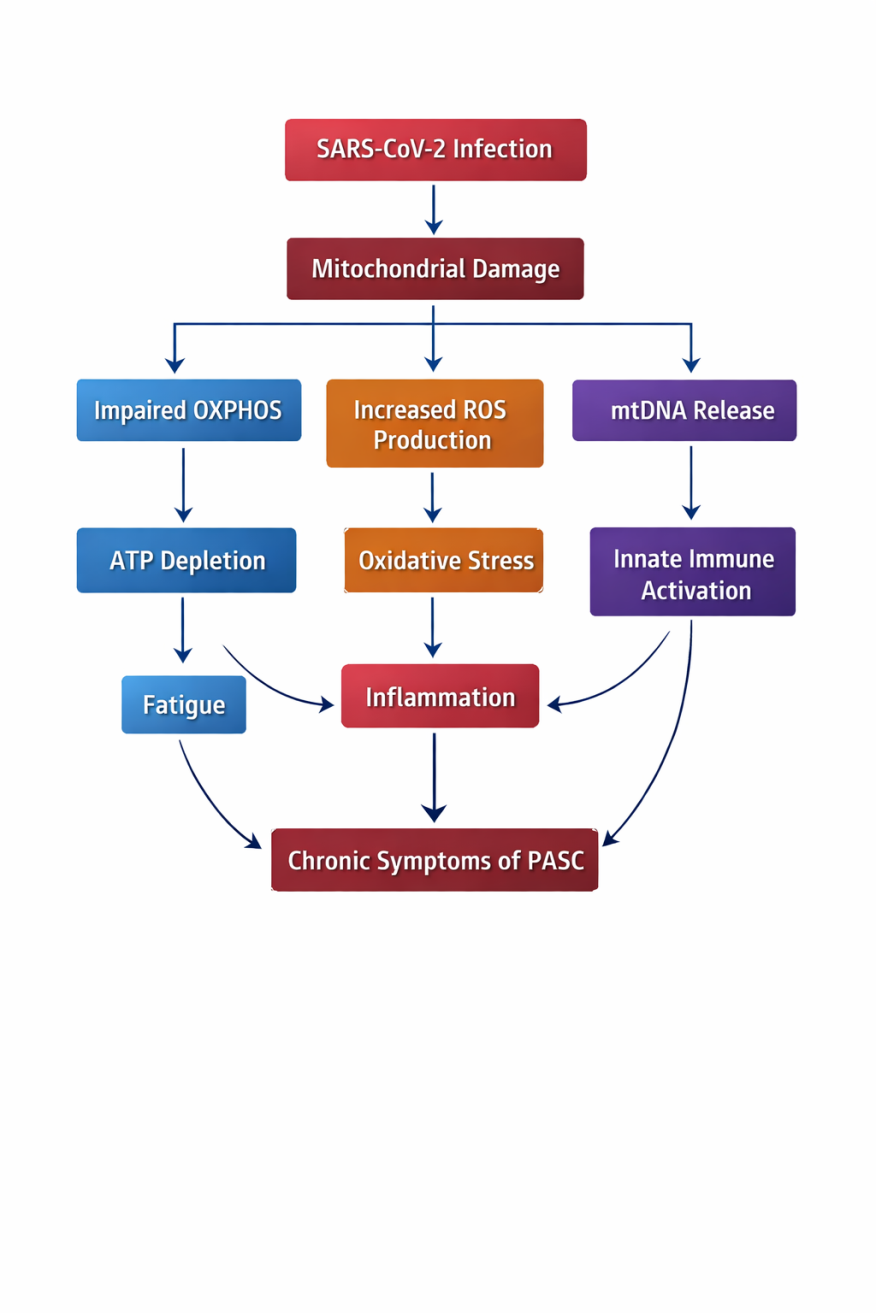 SARS-CoV-2 Infection

Mitochondrial Damage

Impaired OXPHOS

Increased ROS Production

mtDNA Release

ATP Depletion

Oxidative Stress

Innate Immune Activation

Fatigue

Inflammation

Chronic Symptoms of PASC